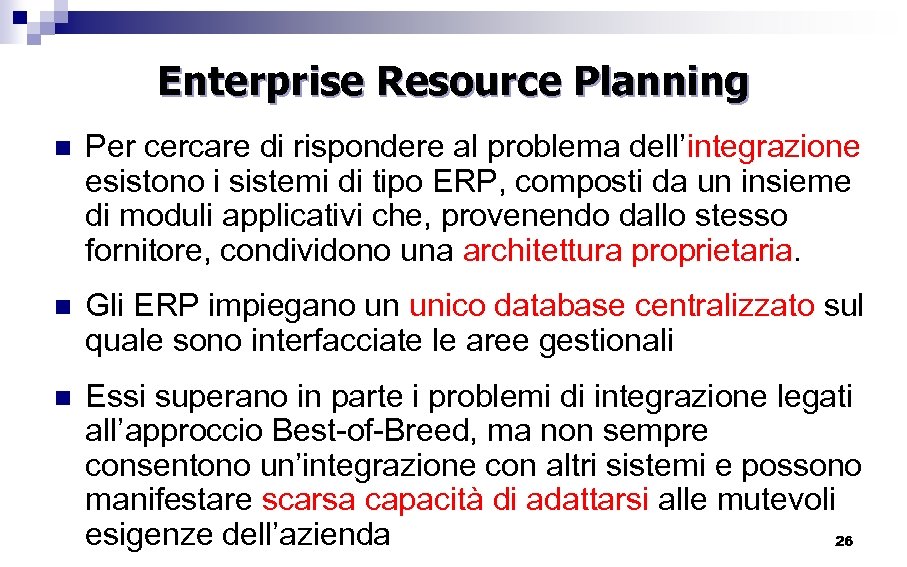 Enterprise Resource Planning

Per cercare di rispondere al problema dell’integrazione esistono i sistemi di tipo ERP, composti da un insieme di moduli applicativi che, provenendo dallo stesso fornitore, condividono una architettura proprietaria.

Gli ERP impiegano un unico database centralizzato sul quale sono interfacciate le aree gestionali

Essi superano in parte i problemi di integrazione legati all’approccio Best-of-Breed, ma non sempre consentono un’integrazione con altri sistemi e possono manifestare scarsa capacità di adattarsi alle mutevoli esigenze dell’azienda

26